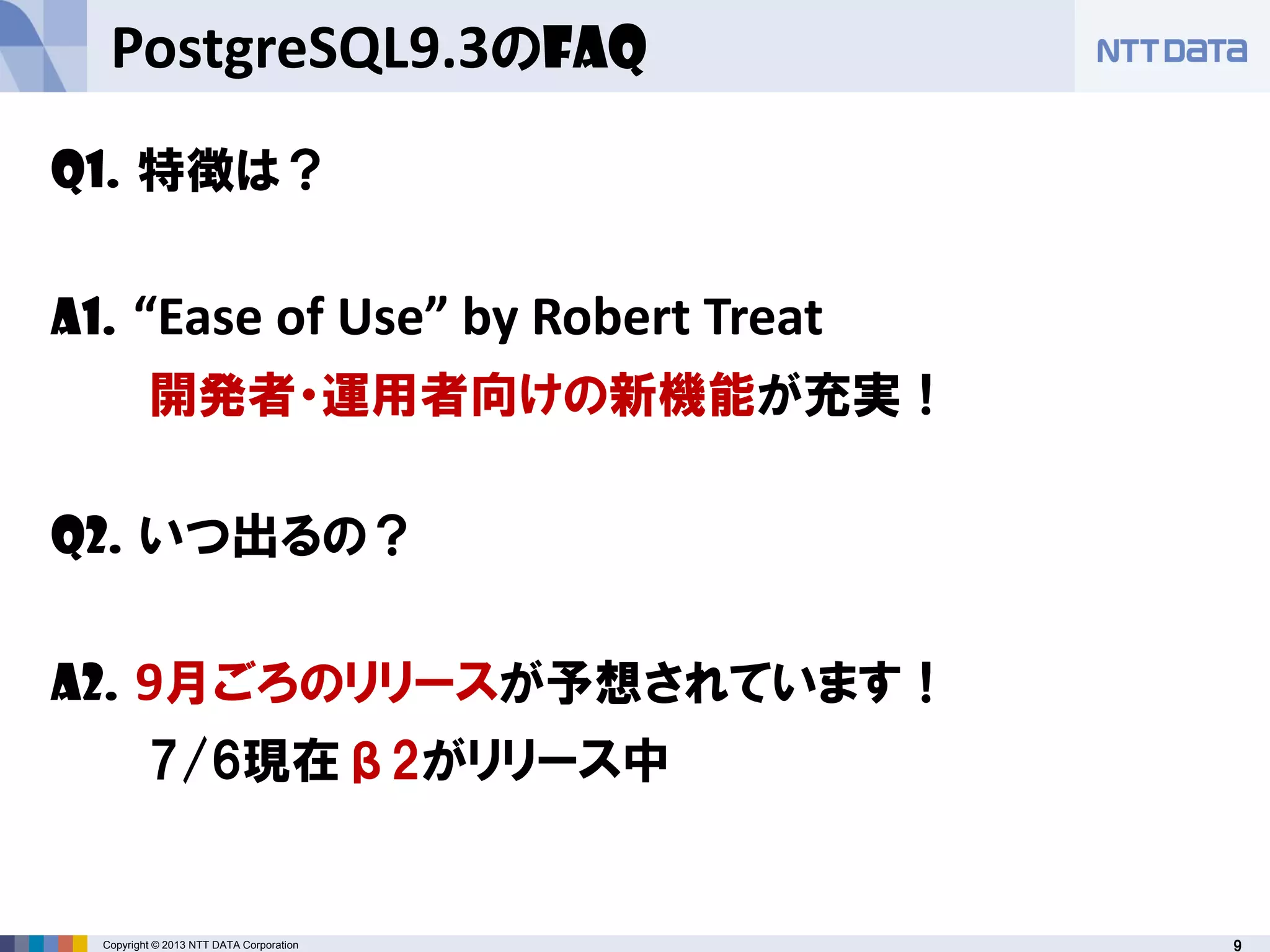 PostgreSQL9.3のFAQ

NTT DaTa

Q1. 特徴は？

A1. “Ease of Use” by Robert Treat

開発者・運用者向けの新機能が充実！

Q2. いつ出るの？

A2. 9月ごろのリリースが予想されています！

7/6現在β2がリリース中

Copyright © 2013 NTT DATA Corporation

9